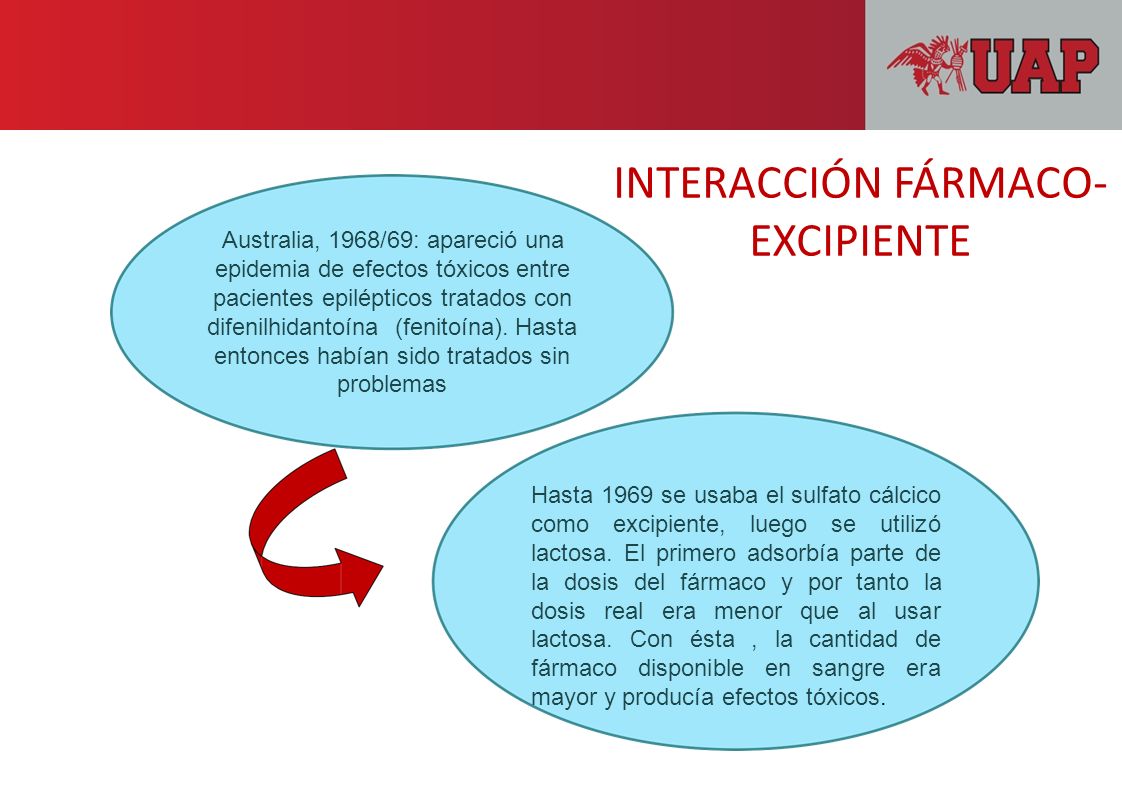 UAP

INTERACCIÓN FÁRMACO-EXCIPIENTE

Australia, 1968/69: apareció una epidemia de efectos tóxicos entre pacientes epilépticos tratados con difenilhidantoína (fenitoína). Hasta entonces habían sido tratados sin problemas

Hasta 1969 se usaba el sulfato cálcico como excipiente, luego se utilizó lactosa. El primero adsorbía parte de la dosis del fármaco y por tanto la dosis real era menor que al usar lactosa. Con ésta , la cantidad de fármaco disponible en sangre era mayor y producía efectos tóxicos.